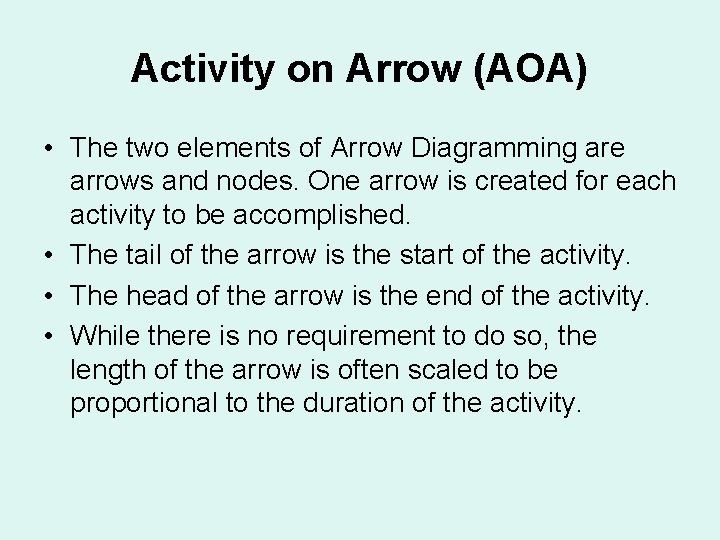 Activity on Arrow (AOA)

• The two elements of Arrow Diagramming are arrows and nodes. One arrow is created for each activity to be accomplished.
• The tail of the arrow is the start of the activity.
• The head of the arrow is the end of the activity.
• While there is no requirement to do so, the length of the arrow is often scaled to be proportional to the duration of the activity.